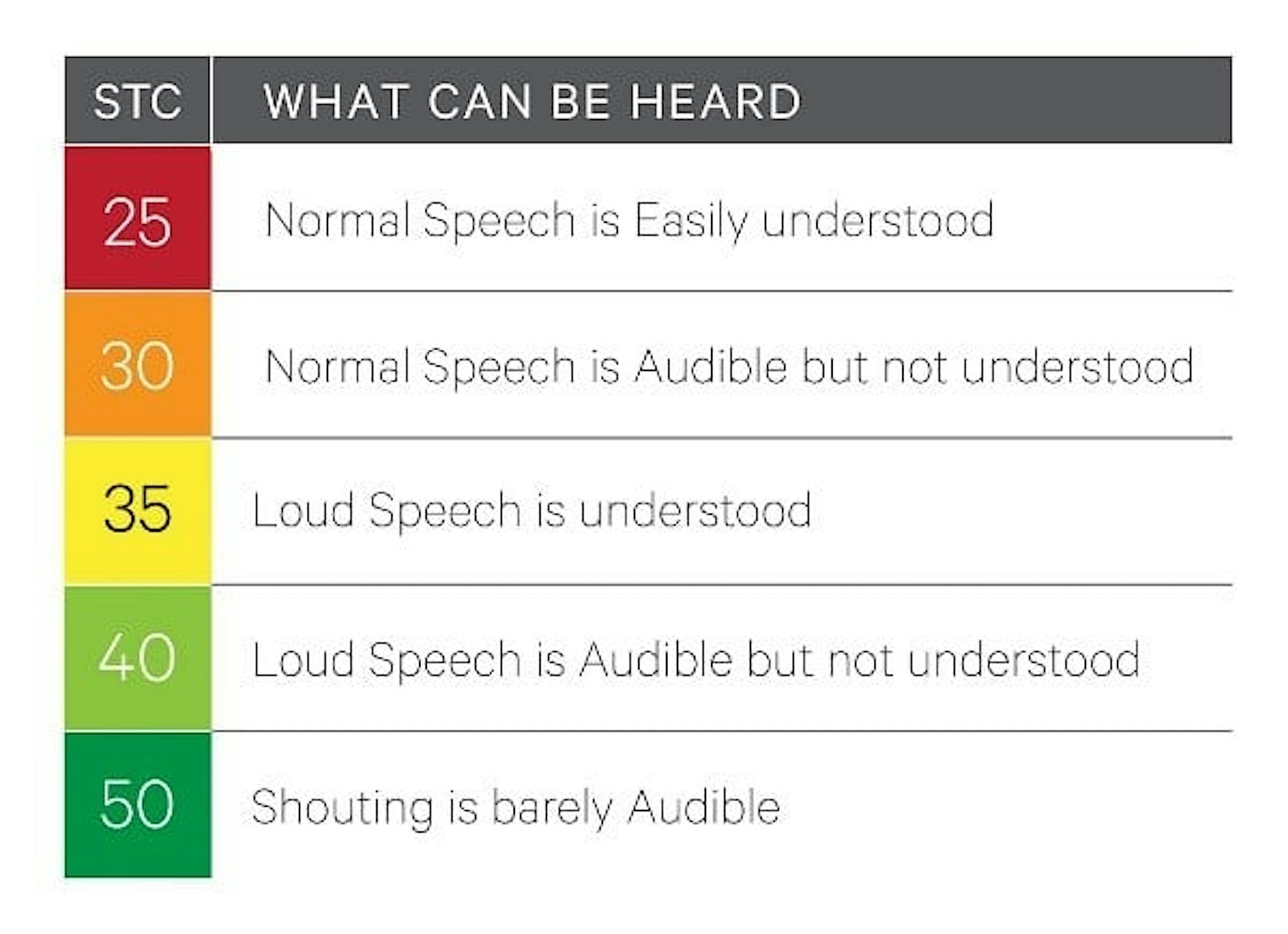 | STC | WHAT CAN BE HEARD |
|---|---|
| 25 | Normal Speech is Easily understood |
| 30 | Normal Speech is Audible but not understood |
| 35 | Loud Speech is understood |
| 40 | Loud Speech is Audible but not understood |
| 50 | Shouting is barely Audible |